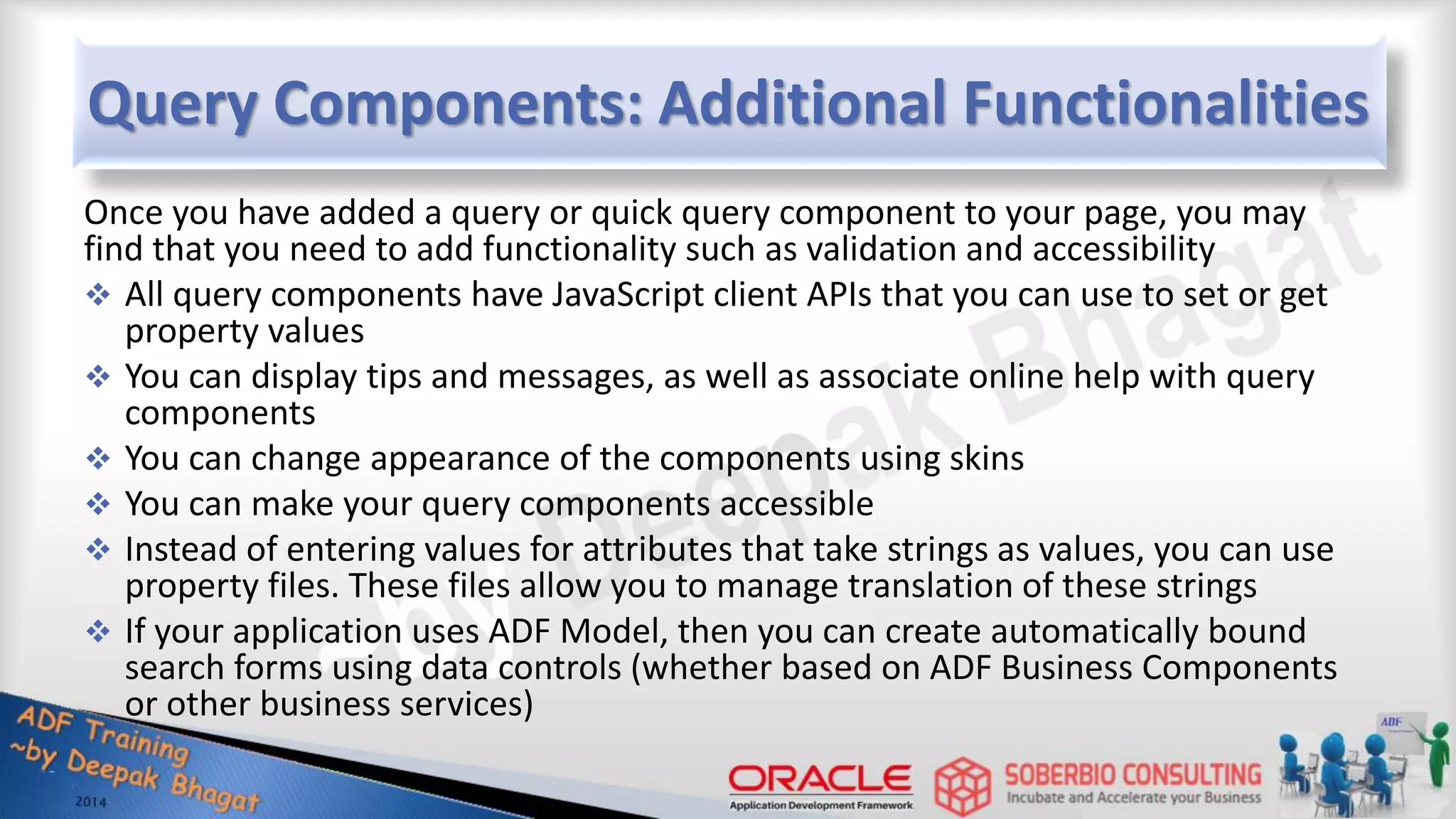 Query Components: Additional Functionalities

Once you have added a query or quick query component to your page, you may find that you need to add functionality such as validation and accessibility

❖ All query components have JavaScript client APIs that you can use to set or get property values

❖ You can display tips and messages, as well as associate online help with query components

❖ You can change appearance of the components using skins

❖ You can make your query components accessible

❖ Instead of entering values for attributes that take strings as values, you can use property files. These files allow you to manage translation of these strings

❖ If your application uses ADF Model, then you can create automatically bound search forms using data controls (whether based on ADF Business Components or other business services)

~by Deepak Bhagat

ADF Training ~by Deepak Bhagat 2014

ORACLE Application Development Framework

SOBERBIO CONSULTING Incubate and Accelerate your Business

ADF